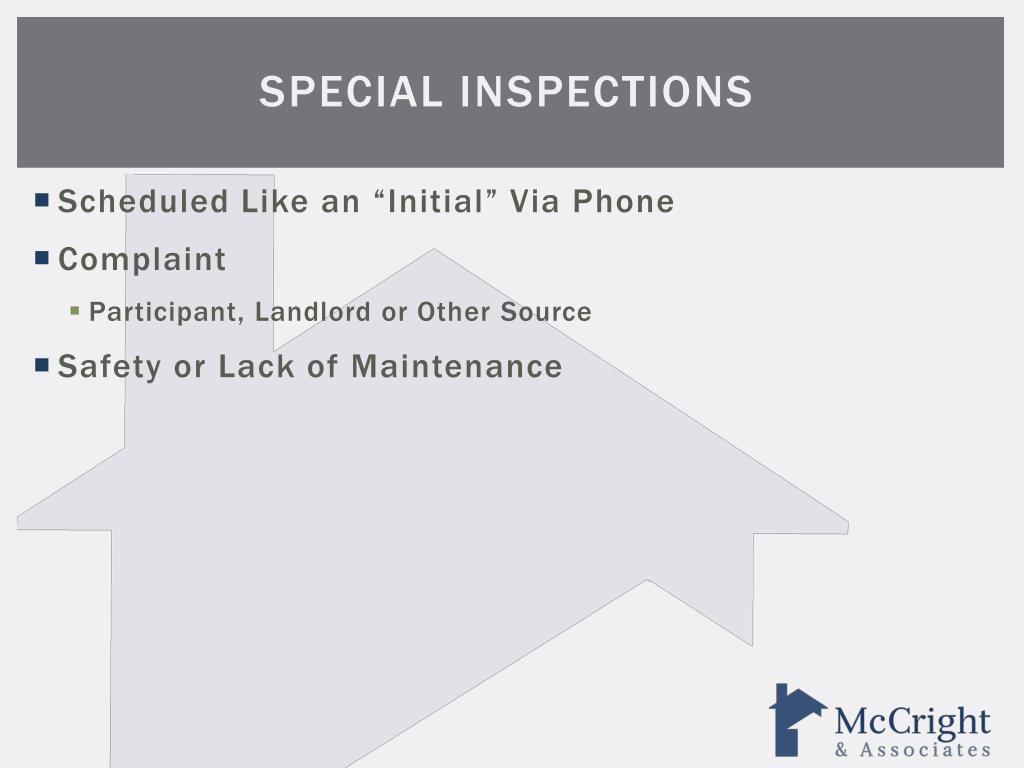 SPECIAL INSPECTIONS

Scheduled Like an “Initial” Via Phone

Complaint

Participant, Landlord or Other Source

Safety or Lack of Maintenance

McCright
& Associates